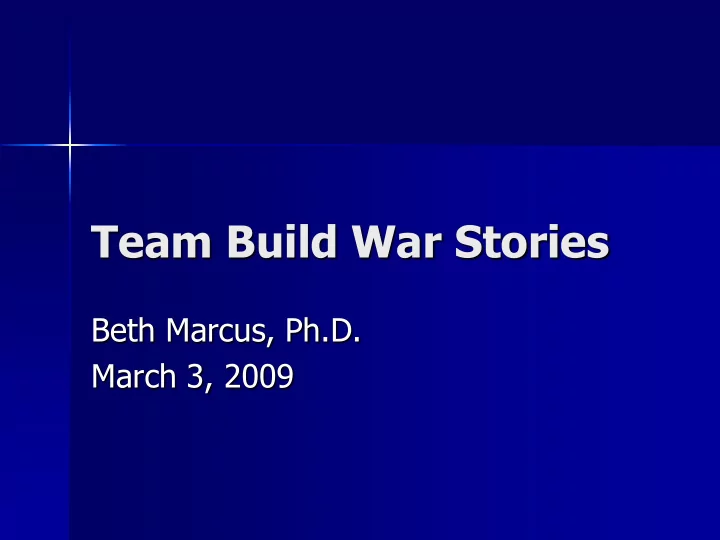 Team Build War Stories

Beth Marcus, Ph.D.
March 3, 2009